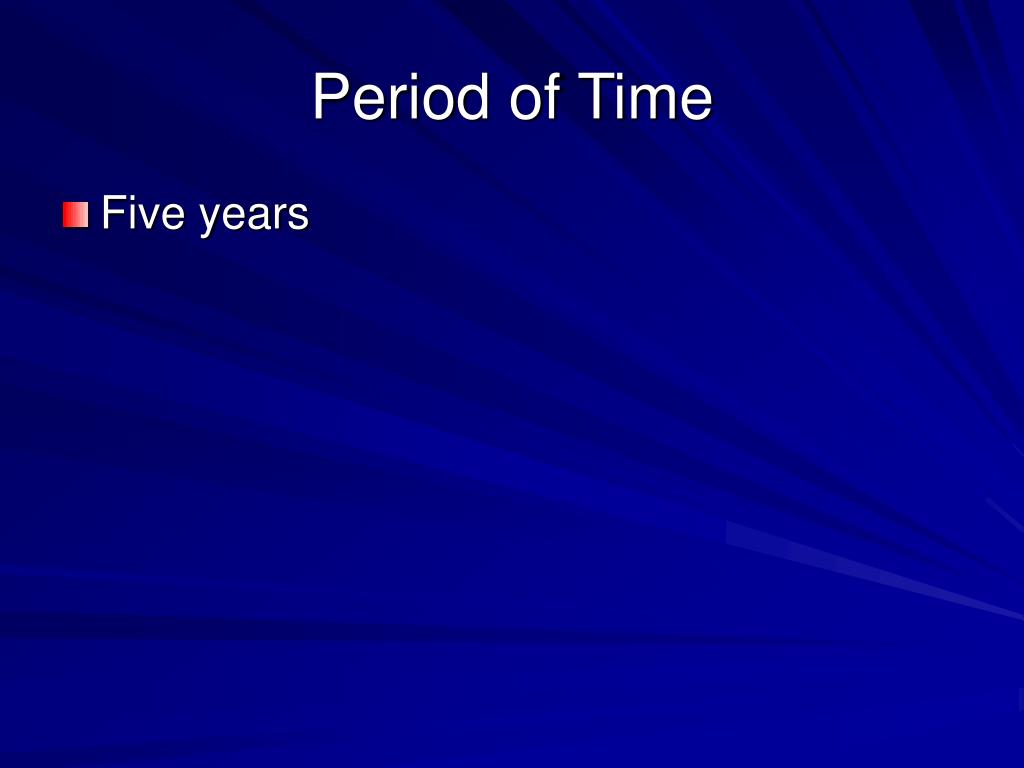 Period of Time

Five years